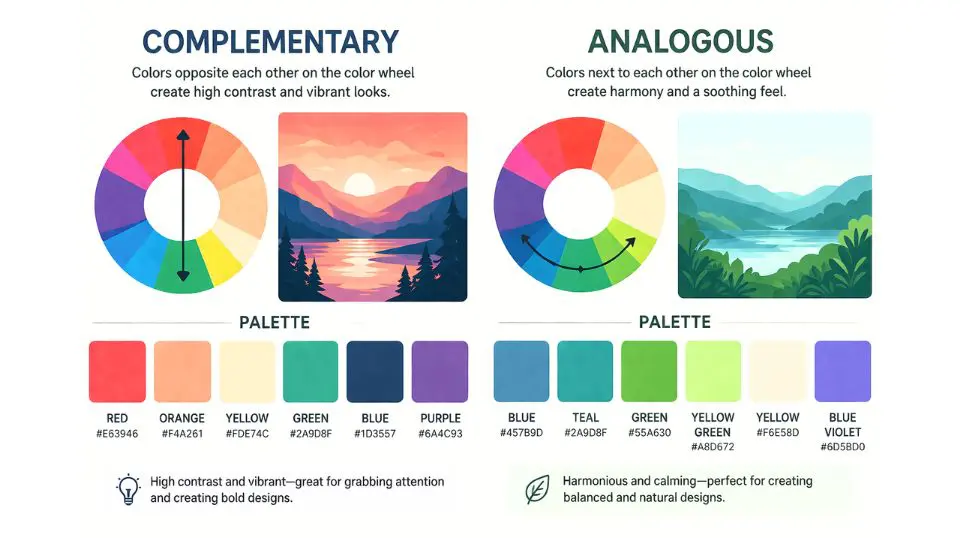 COMPLEMENTARY

Colors opposite each other on the color wheel create high contrast and vibrant looks.

PALETTE

RED #E63946

ORANGE #F4A261

YELLOW #FDE74C

GREEN #2A9D8F

BLUE #1D3557

PURPLE #6A4C93

High contrast and vibrant—great for grabbing attention and creating bold designs.

ANALOGOUS

Colors next to each other on the color wheel create harmony and a soothing feel.

PALETTE

BLUE #457B9D

TEAL #2A9D8F

GREEN #55A630

YELLOW GREEN #A8D672

YELLOW #F6E58D

BLUE VIOLET #6D5BD0

Harmonious and calming—perfect for creating balanced and natural designs.